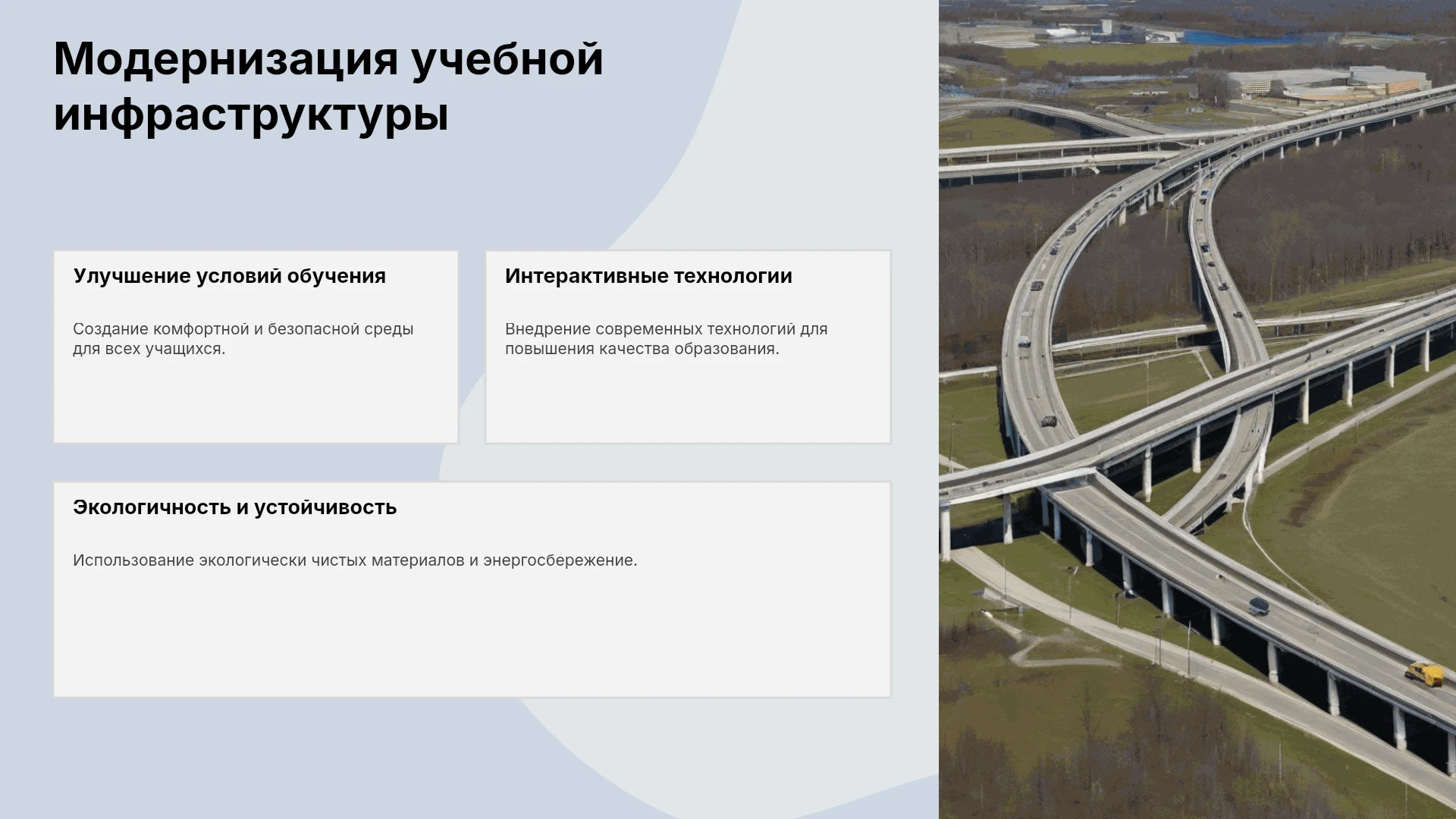 Модернизация учебной инфраструктуры

Улучшение условий обучения

Создание комфортной и безопасной среды для всех учащихся.

Интерактивные технологии

Внедрение современных технологий для повышения качества образования.

Экологичность и устойчивость

Использование экологически чистых материалов и энергосбережение.